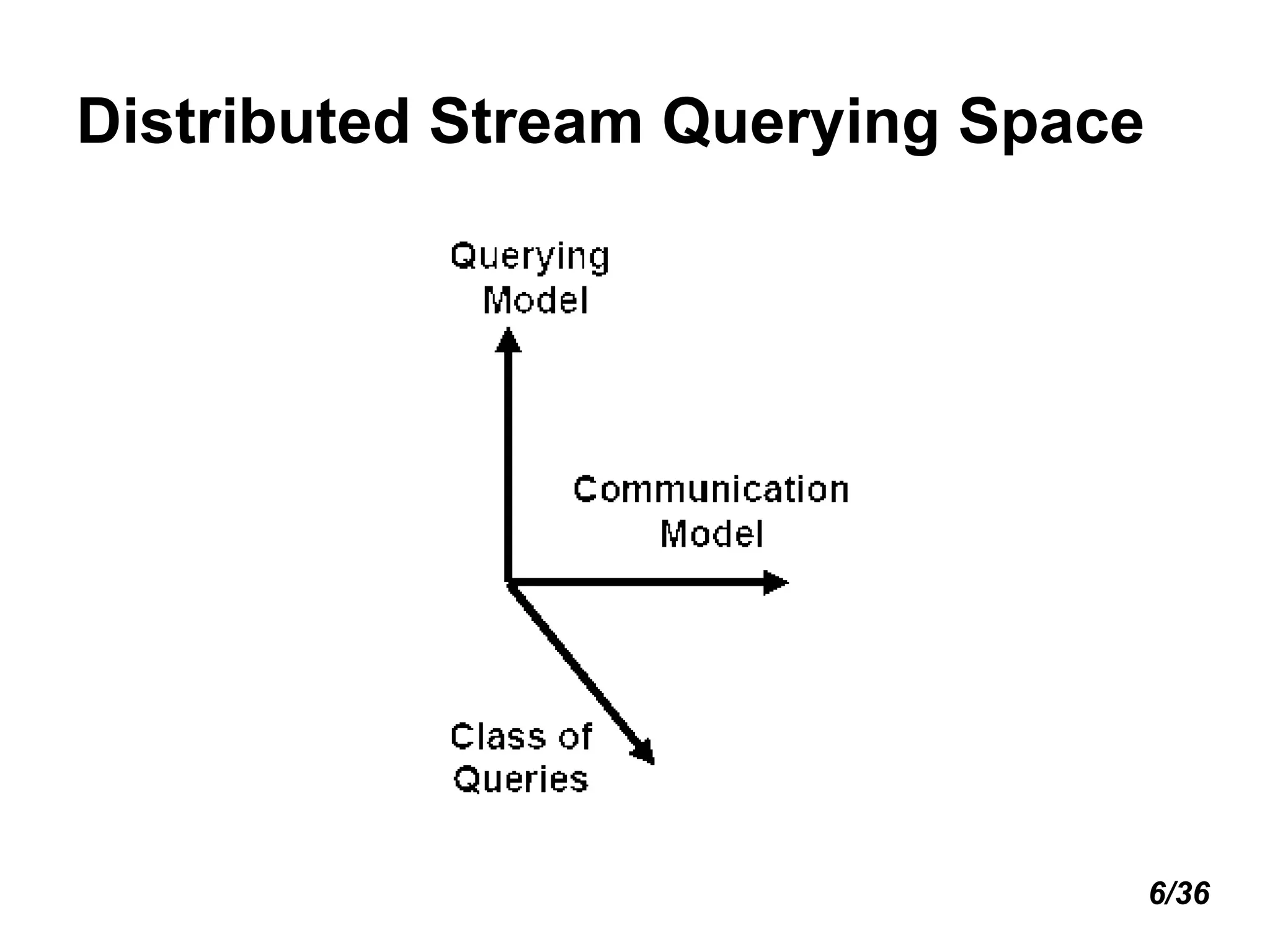 Distributed Stream Querying Space

Querying Model

Communication Model

Class of Queries

6/36